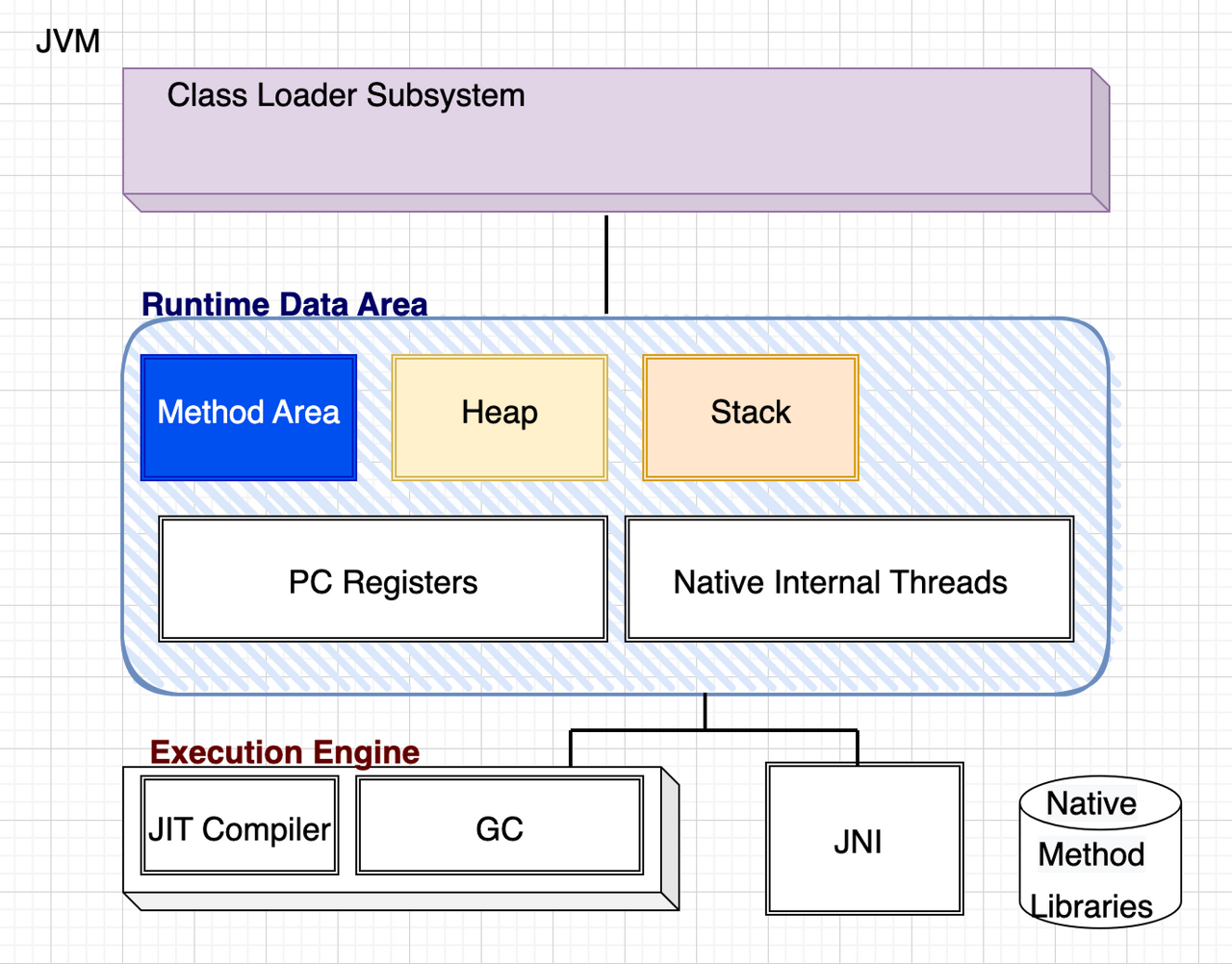 JVM

Class Loader Subsystem

Runtime Data Area

Method Area

Heap

Stack

PC Registers

Native Internal Threads

Execution Engine

JIT Compiler

GC

JNI

Native Method Libraries